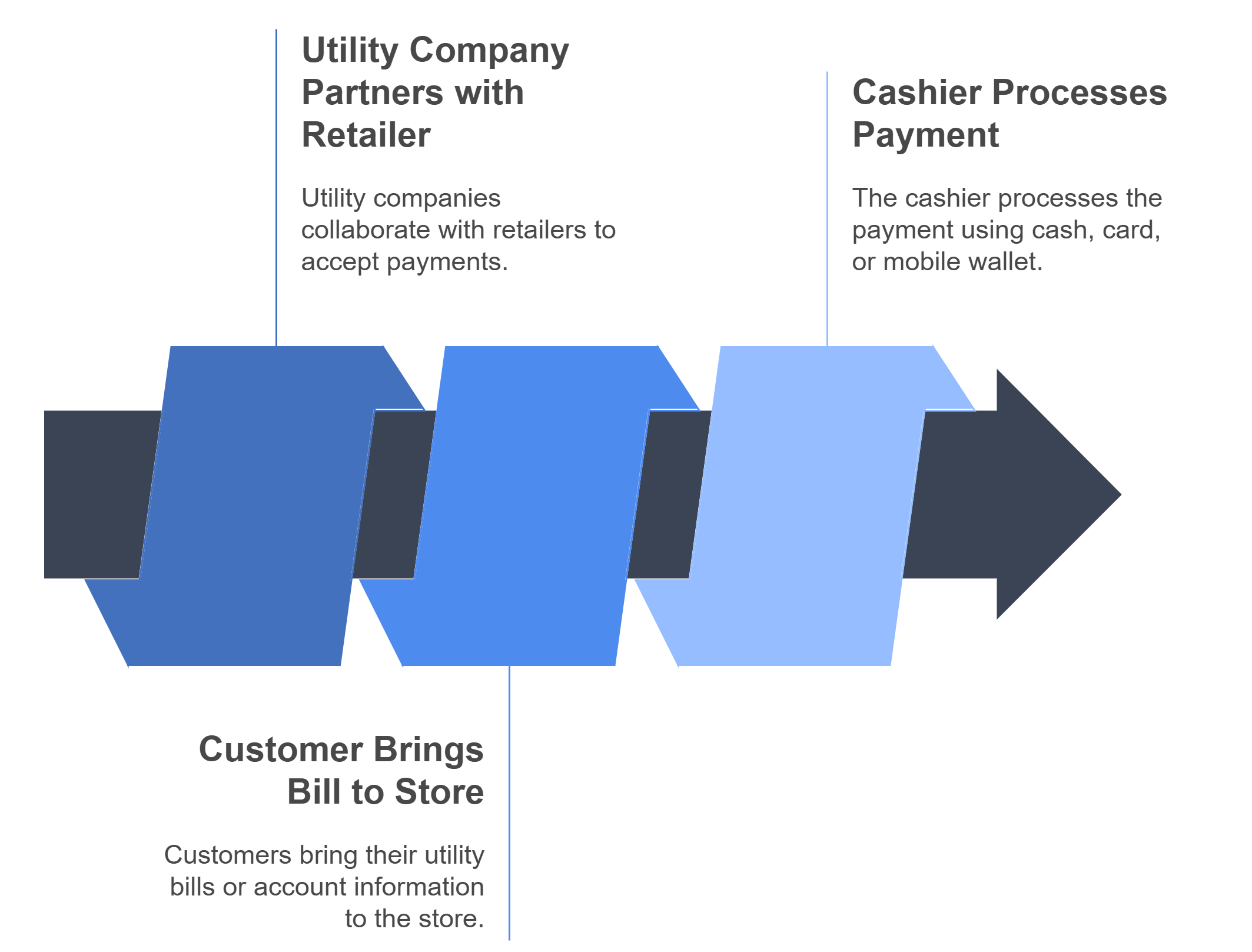 Utility Company Partners with Retailer

Utility companies collaborate with retailers to accept payments.

Customer Brings Bill to Store

Customers bring their utility bills or account information to the store.

Cashier Processes Payment

The cashier processes the payment using cash, card, or mobile wallet.